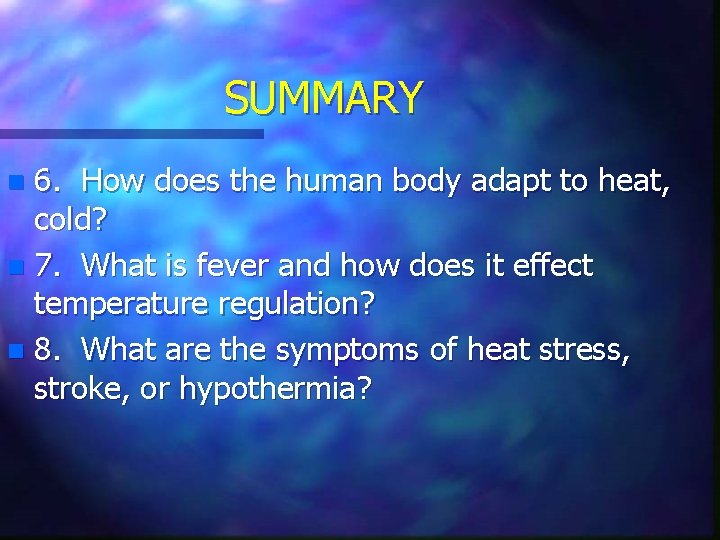 SUMMARY

6. How does the human body adapt to heat, cold?

7. What is fever and how does it effect temperature regulation?

8. What are the symptoms of heat stress, stroke, or hypothermia?